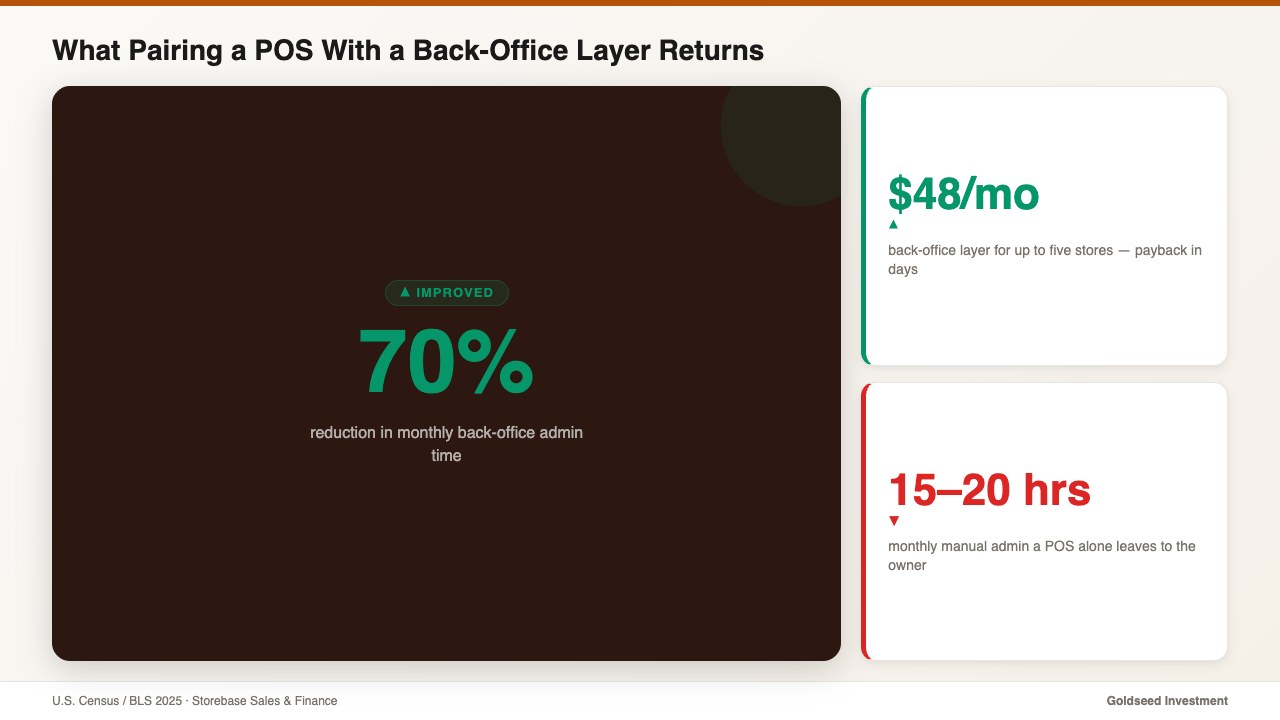 What Pairing a POS With a Back-Office Layer Returns

▲ IMPROVED

70%

reduction in monthly back-office admin time

$48/mo

▲

back-office layer for up to five stores — payback in days

15–20 hrs

▼

monthly manual admin a POS alone leaves to the owner

U.S. Census / BLS 2025 · Storebase Sales & Finance

Goldseed Investment